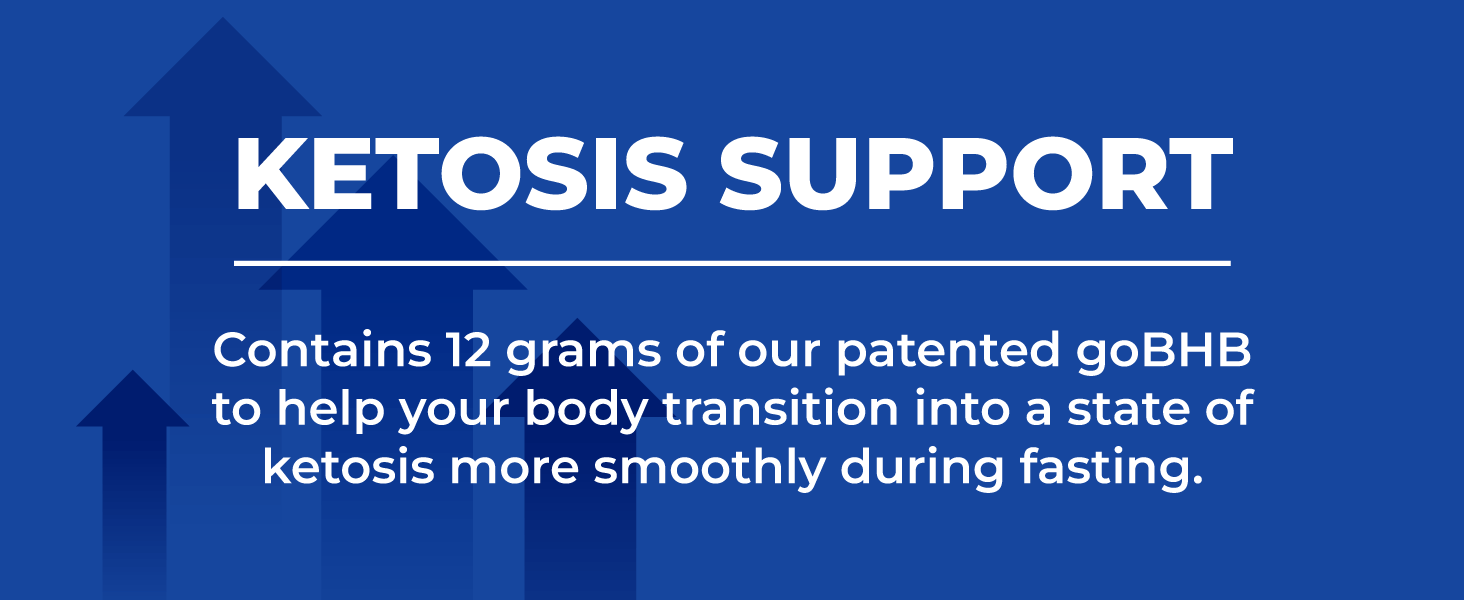 KETOSIS SUPPORT

Contains 12 grams of our patented goBHB to help your body transition into a state of ketosis more smoothly during fasting.